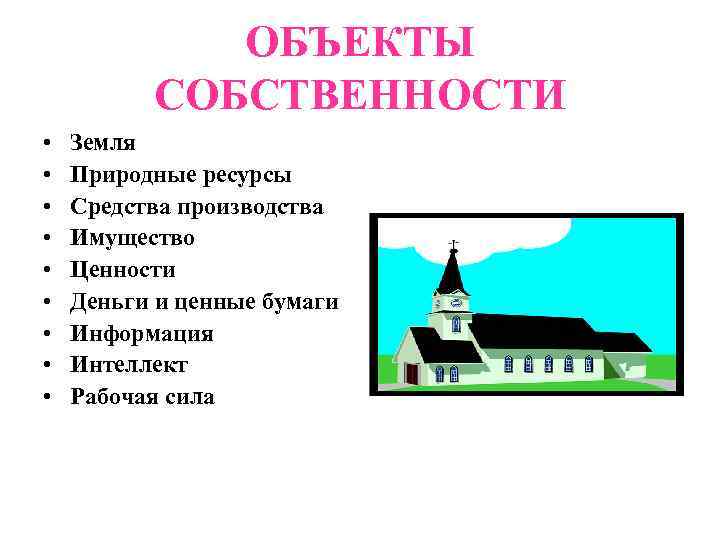 ОБЪЕКТЫ СОБСТВЕННОСТИ

• Земля
• Природные ресурсы
• Средства производства
• Имущество
• Ценности
• Деньги и ценные бумаги
• Информация
• Интеллект
• Рабочая сила